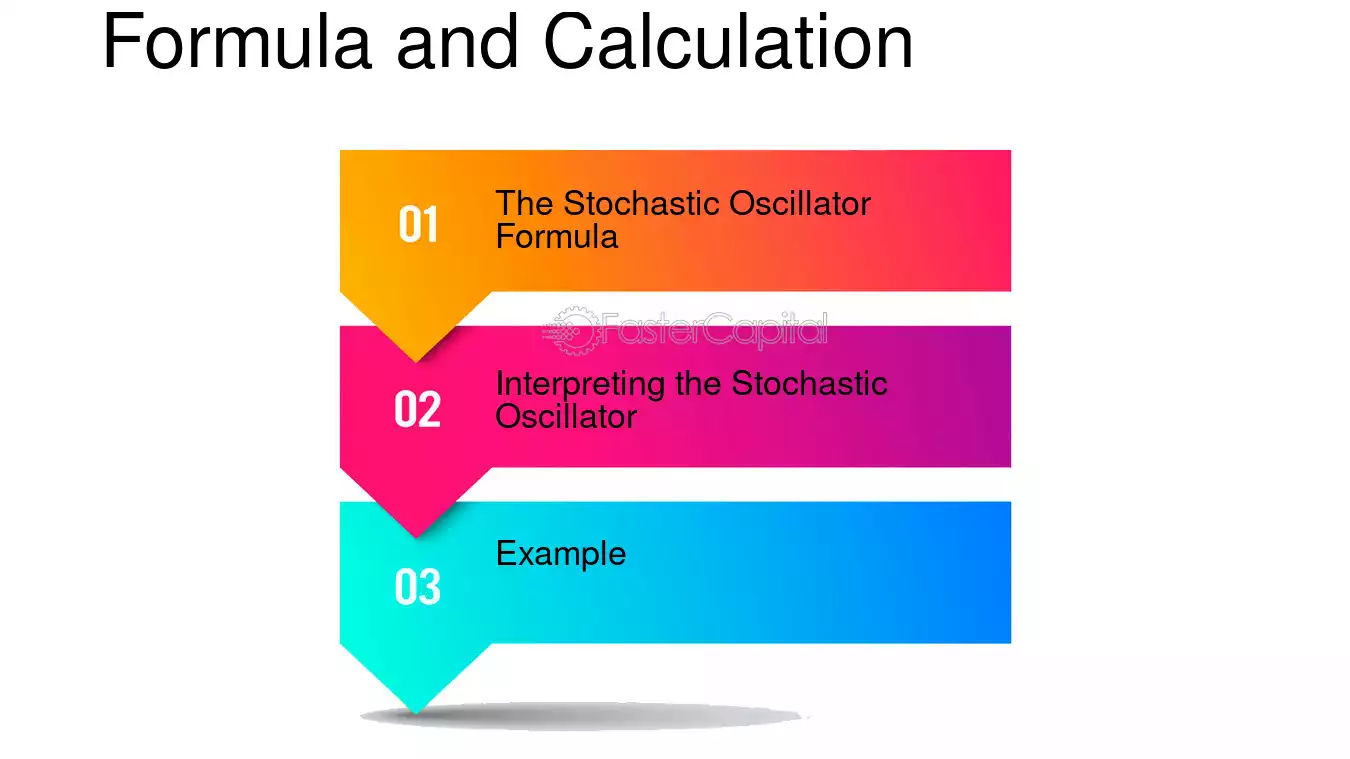 Formula and Calculation

01

The Stochastic Oscillator Formula

02

Interpreting the Stochastic Oscillator

03

Example

FasterCapital